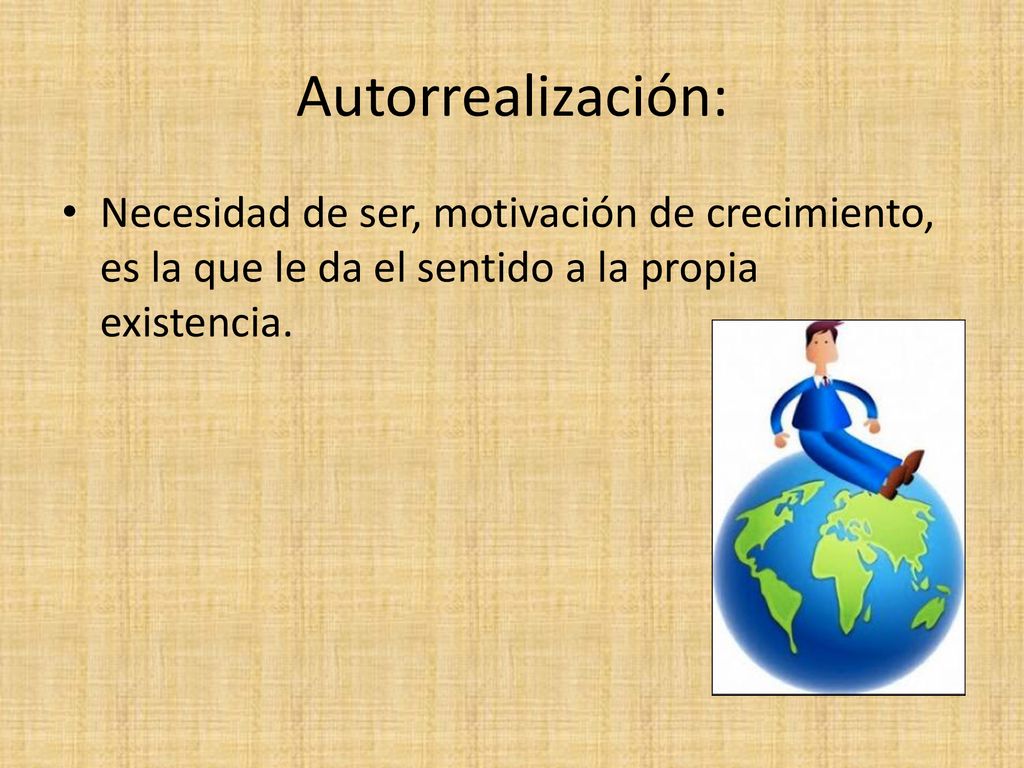 Autorrealización:

• Necesidad de ser, motivación de crecimiento, es la que le da el sentido a la propia existencia.